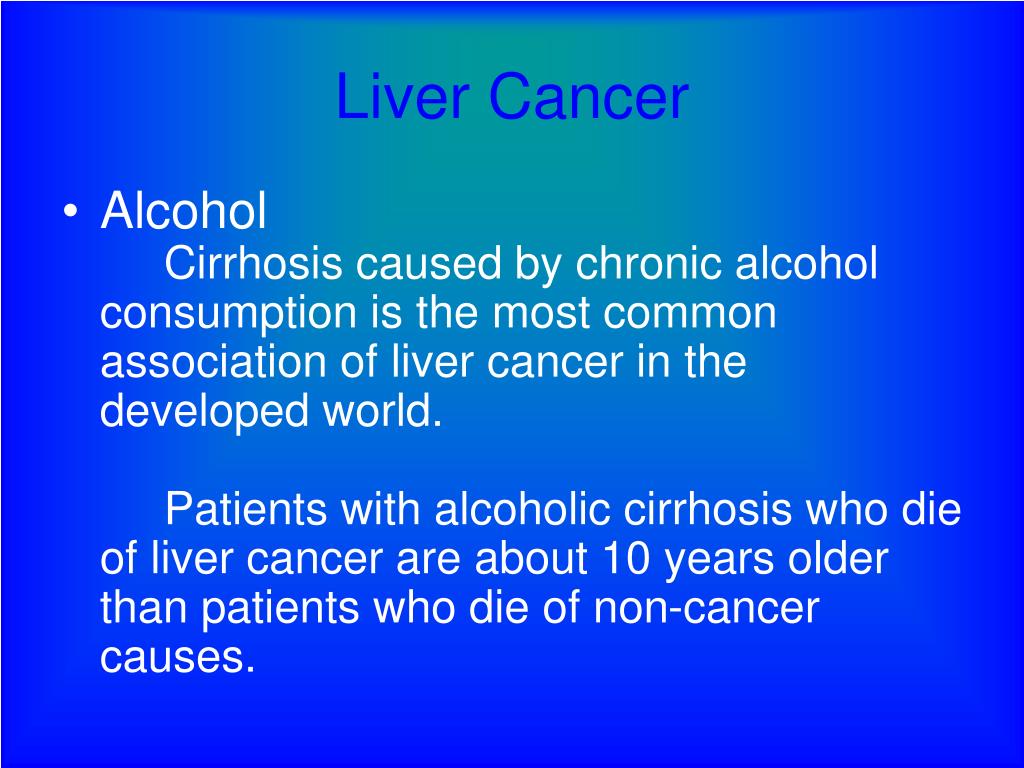 Liver Cancer

• Alcohol

Cirrhosis caused by chronic alcohol consumption is the most common association of liver cancer in the developed world.

Patients with alcoholic cirrhosis who die of liver cancer are about 10 years older than patients who die of non-cancer causes.